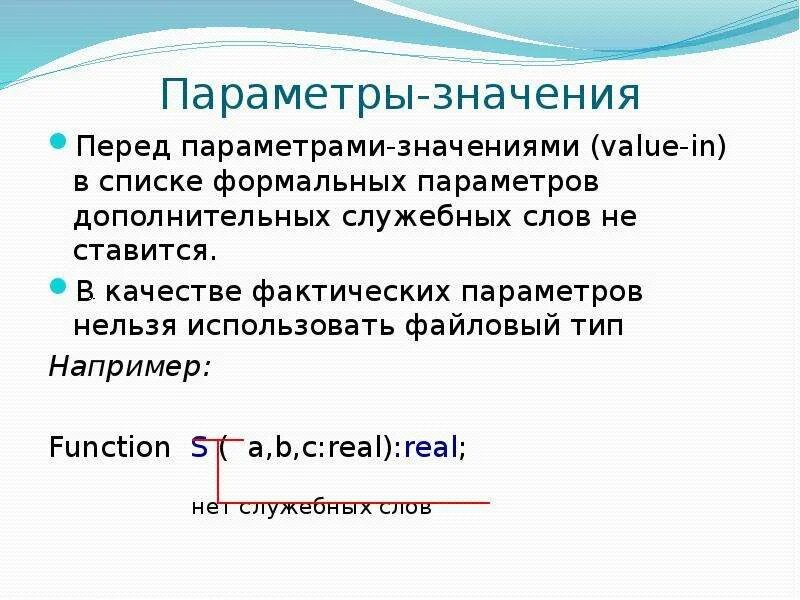 Параметры-значения

Перед параметрами-значениями (value-in) в списке формальных параметров дополнительных служебных слов не ставится.

В качестве фактических параметров нельзя использовать файловый тип

Например:

Function S ( a,b,c:real):real;

нет служебных слов